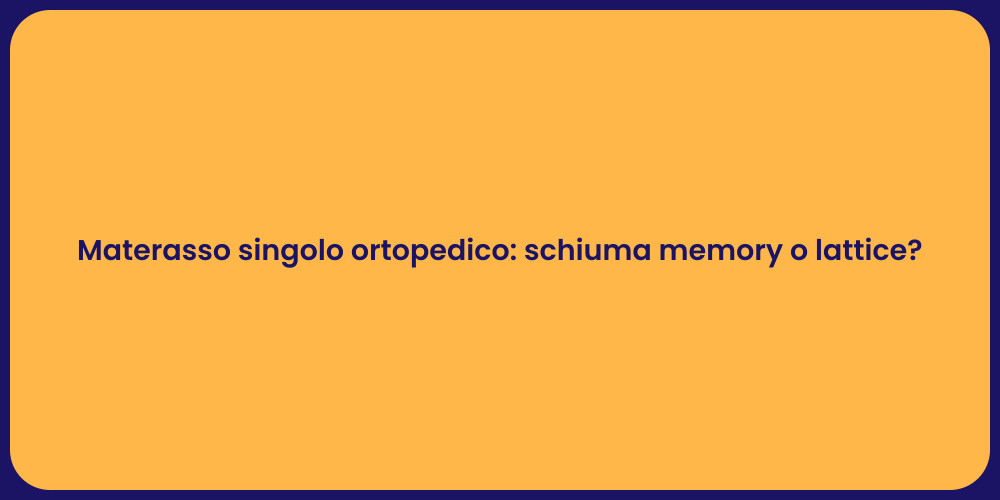 Materasso singolo ortopedico: schiuma memory o lattice?